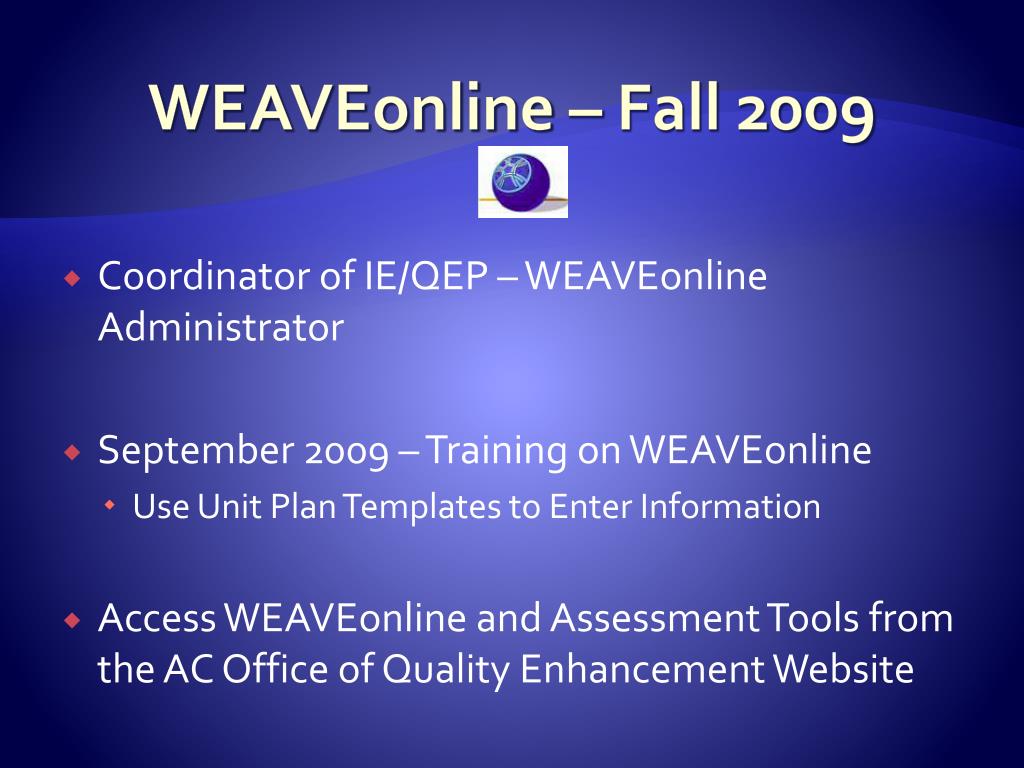 WEAVEonline – Fall 2009

Coordinator of IE/QEP – WEAVEonline Administrator

September 2009 – Training on WEAVEonline

Use Unit Plan Templates to Enter Information

Access WEAVEonline and Assessment Tools from the AC Office of Quality Enhancement Website